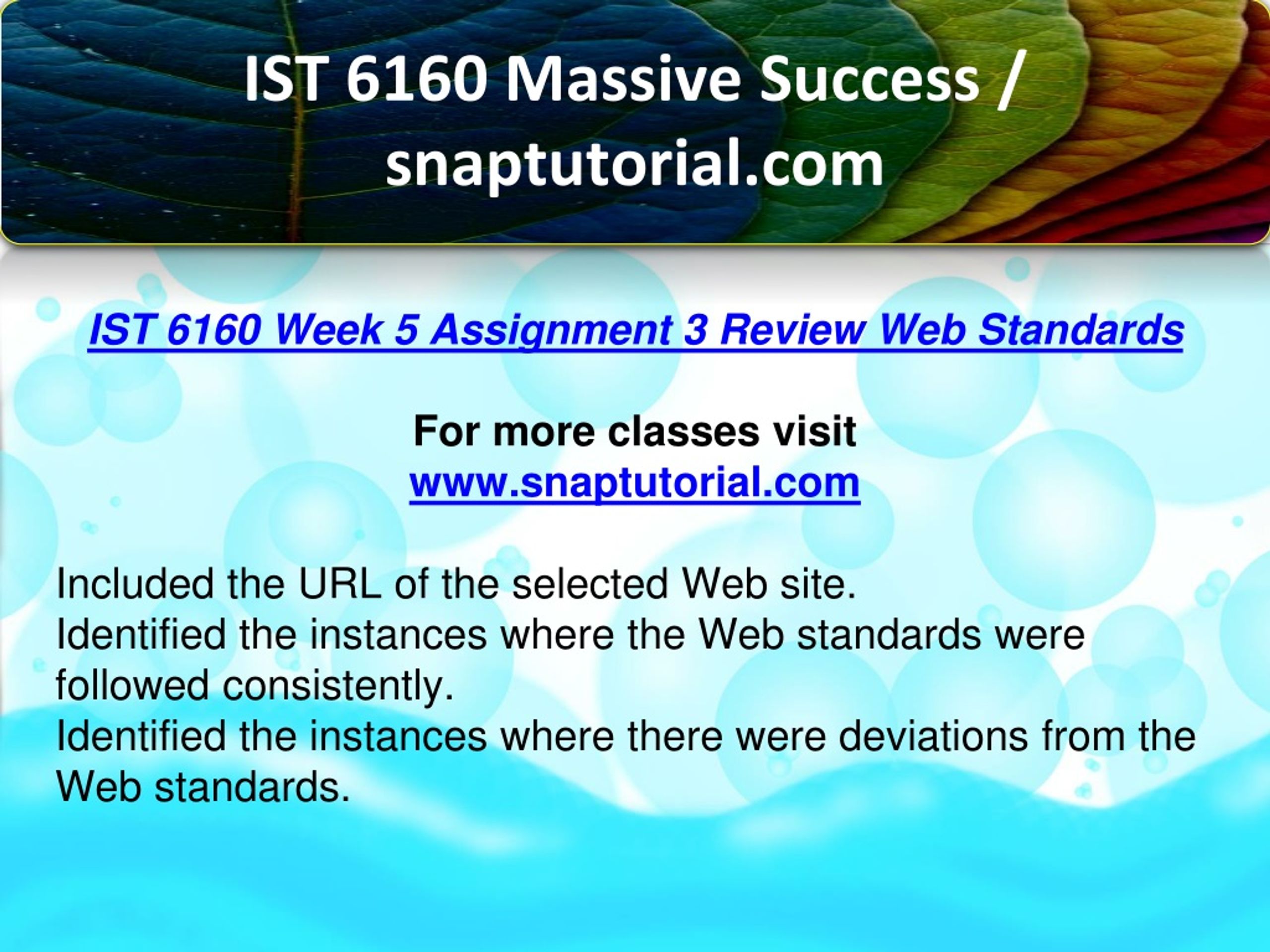 IST 6160 Massive Success / snaptutorial.com

IST 6160 Week 5 Assignment 3 Review Web Standards

For more classes visit
www.snaptutorial.com

Included the URL of the selected Web site.
Identified the instances where the Web standards were followed consistently.
Identified the instances where there were deviations from the Web standards.